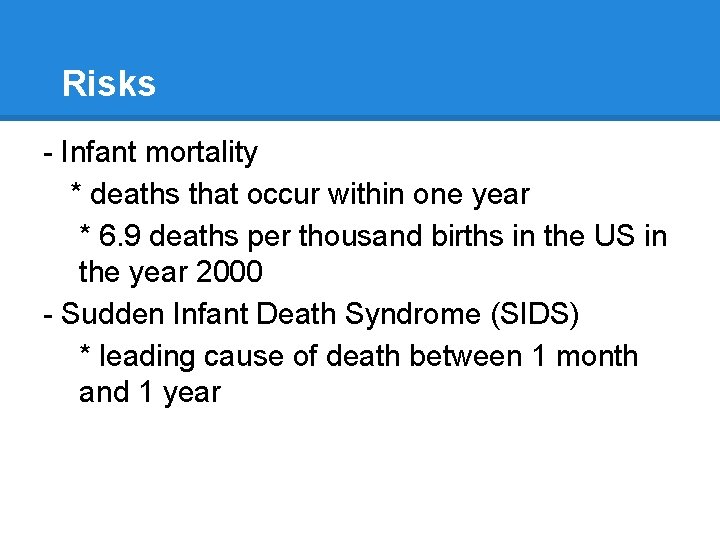 Risks

- Infant mortality

* deaths that occur within one year

* 6.9 deaths per thousand births in the US in the year 2000

- Sudden Infant Death Syndrome (SIDS)

* leading cause of death between 1 month and 1 year